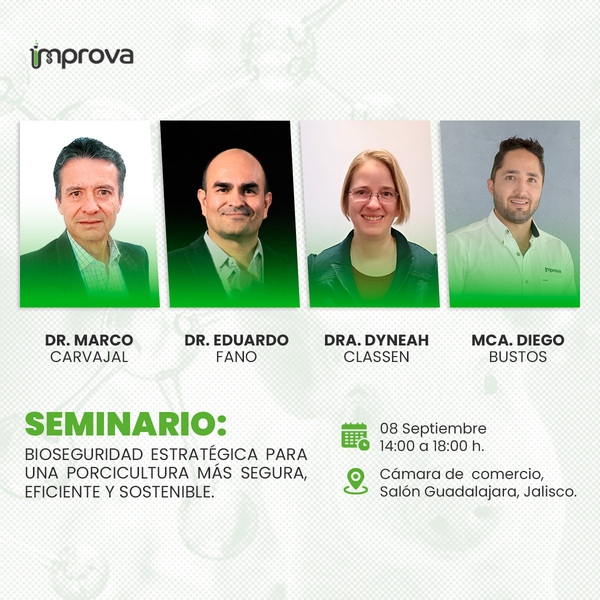 improva

improva

DR. MARCO
CARVAJAL

DR. EDUARDO
FANO

DRA. DYNEAH
CLASSEN

MCA. DIEGO
BUSTOS

SEMINARIO:

BIOSEGURIDAD ESTRATÉGICA PARA UNA PORCICULTURA MÁS SEGURA, EFICIENTE Y SOSTENIBLE.

08 Septiembre
14:00 a 18:00 h.

Cámara de comercio,
Salón Guadalajara, Jalisco.